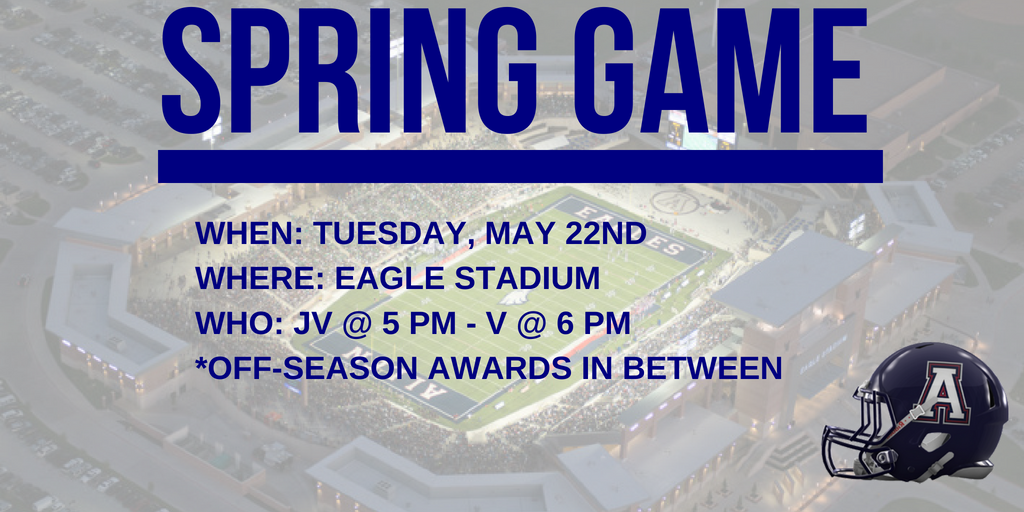 SPRING GAME

WHEN: TUESDAY, MAY 22ND
WHERE: EAGLE STADIUM
WHO: JV @ 5 PM - V @ 6 PM
*OFF-SEASON AWARDS IN BETWEEN

A